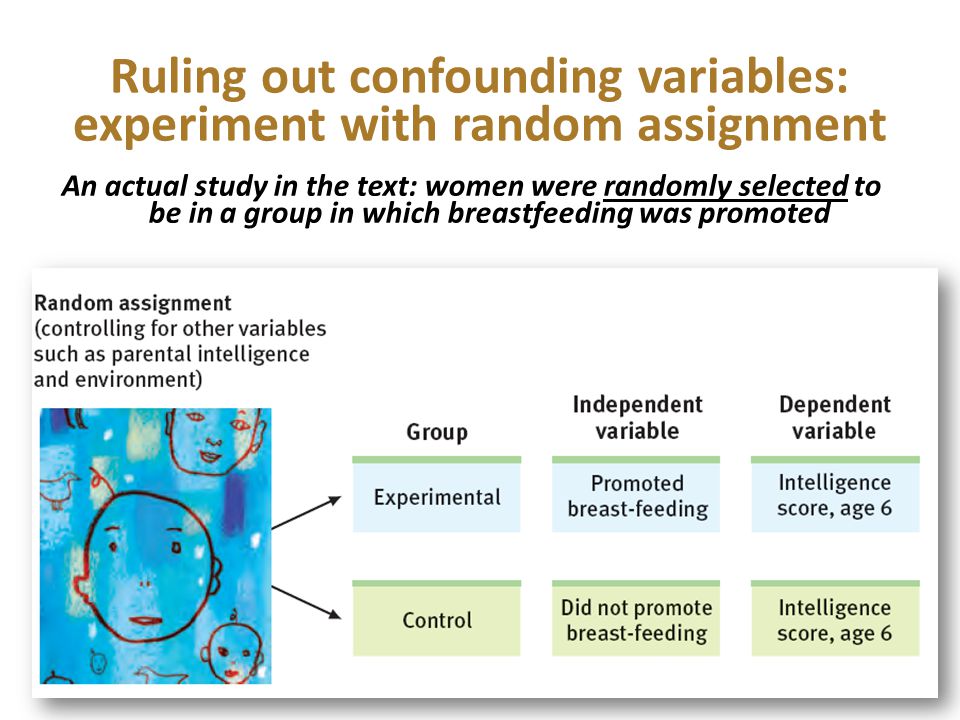 Ruling out confounding variables: experiment with random assignment

An actual study in the text: women were randomly selected to be in a group in which breastfeeding was promoted

Random assignment (controlling for other variables such as parental intelligence and environment)

| Group | Independent variable | Dependent variable |
|---|---|---|
| Experimental | Promoted breast-feeding | Intelligence score, age 6 |
| Control | Did not promote breast-feeding | Intelligence score, age 6 |